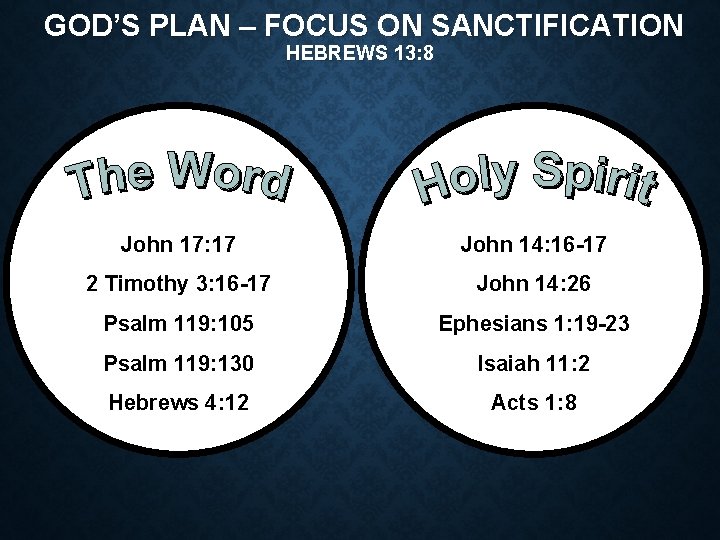 GOD'S PLAN – FOCUS ON SANCTIFICATION
HEBREWS 13:8

The Word

John 17:17
2 Timothy 3:16-17
Psalm 119:105
Psalm 119:130
Hebrews 4:12

Holy Spirit

John 14:16-17
John 14:26
Ephesians 1:19-23
Isaiah 11:2
Acts 1:8